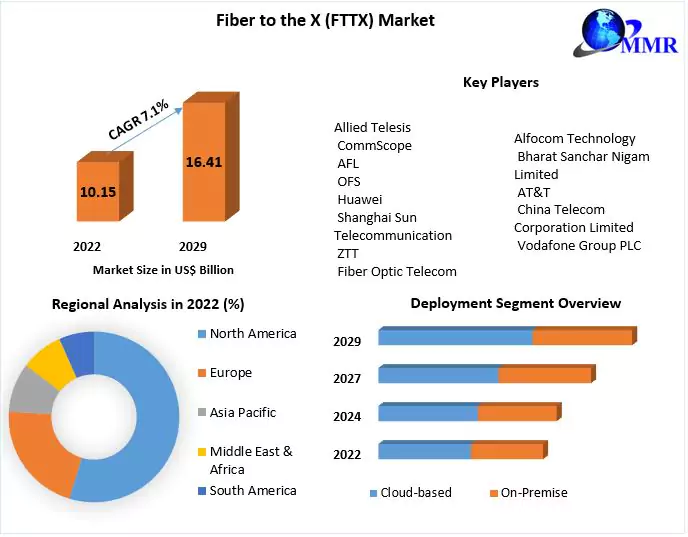 Fiber to the X (FTTX) Market

MMR

CAGR 7.1%

10.15

16.41

2022

2029

Market Size in US$ Billion

Key Players

Allied Telesis
CommScope
AFL
OFS
Huawei
Shanghai Sun Telecommunication
ZTT
Fiber Optic Telecom

Alfocom Technology
Bharat Sanchar Nigam Limited
AT&T
China Telecom Corporation Limited
Vodafone Group PLC

Regional Analysis in 2022 (%)

North America
Europe
Asia Pacific
Middle East & Africa
South America

Deployment Segment Overview

2029
2027
2024
2022

Cloud-based
On-Premise